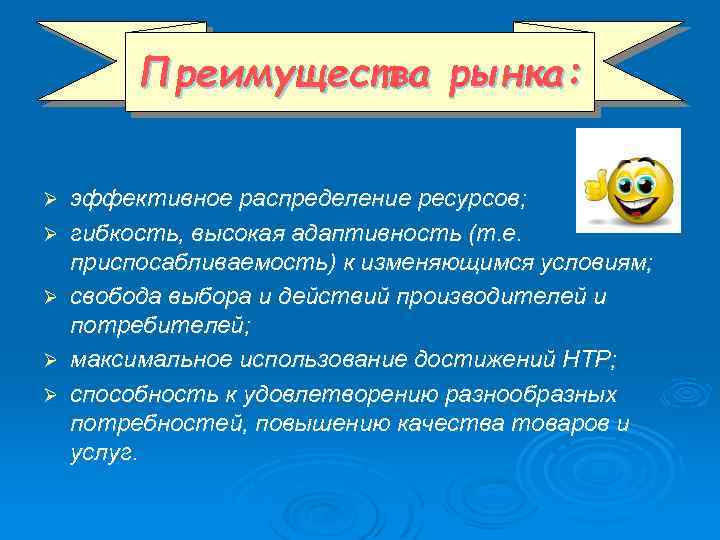 Преимущества рынка:

➢ эффективное распределение ресурсов;
➢ гибкость, высокая адаптивность (т.е. приспосабливаемость) к изменяющимся условиям;
➢ свобода выбора и действий производителей и потребителей;
➢ максимальное использование достижений НТР;
➢ способность к удовлетворению разнообразных потребностей, повышению качества товаров и услуг.